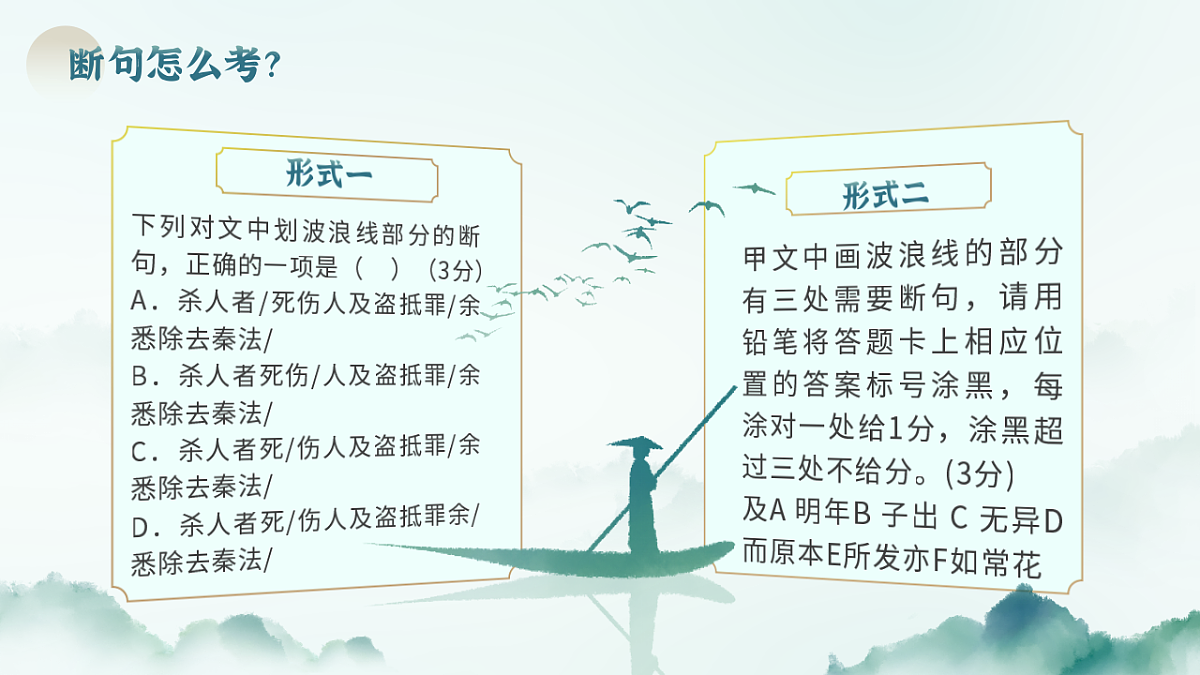 断句怎么考？

形式一

下列对文中划波浪线部分的断句，正确的一项是（ ）（3分）
A．杀人者/死伤人及盗抵罪/余悉除去秦法/
B．杀人者死伤/人及盗抵罪/余悉除去秦法/
C．杀人者死/伤人及盗抵罪/余悉除去秦法/
D．杀人者死/伤人及盗抵罪余/悉除去秦法/

形式二

甲文中画波浪线的部分有三处需要断句，请用铅笔将答题卡上相应位置的答案标号涂黑，每涂对一处给1分，涂黑超过三处不给分。(3分)
及A 明年B 子出 C 无异D 而原本E所发亦F如常花